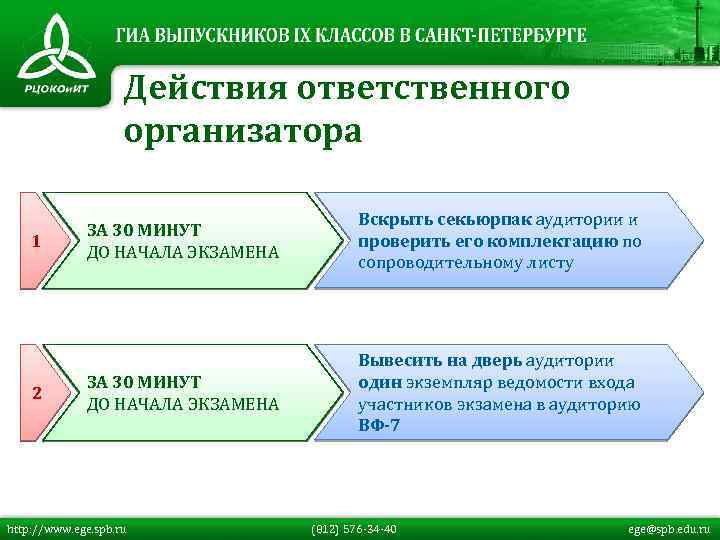 РЦОКОиИТ

ГИА ВЫПУСКНИКОВ IX КЛАССОВ В САНКТ-ПЕТЕРБУРГЕ

Действия ответственного организатора

1

ЗА 30 МИНУТ
ДО НАЧАЛА ЭКЗАМЕНА

Вскрыть секьюрпак аудитории и проверить его комплектацию по сопроводительному листу

2

ЗА 30 МИНУТ
ДО НАЧАЛА ЭКЗАМЕНА

Вывесить на дверь аудитории один экземпляр ведомости входа участников экзамена в аудиторию ВФ-7

http://www.ege.spb.ru (812) 576-34-40 ege@spb.edu.ru